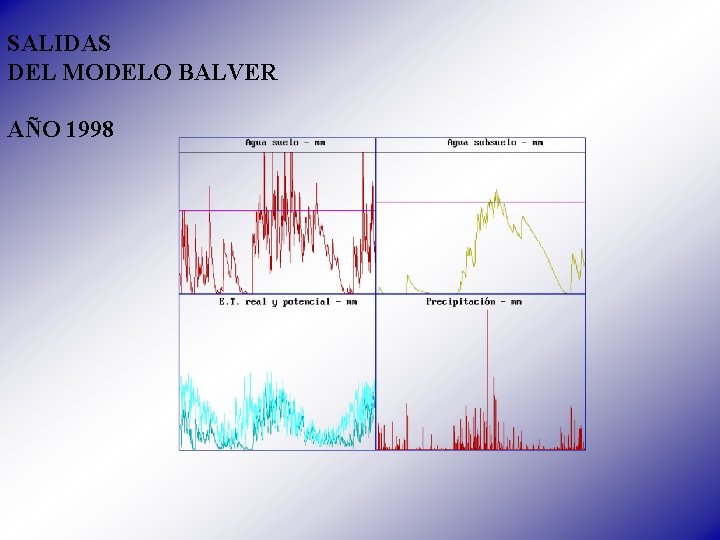 SALIDAS
DEL MODELO BALVER

AÑO 1998

Agua suelo - mm

Agua subsuelo - mm

E.T. real y potencial - mm

Precipitación - mm